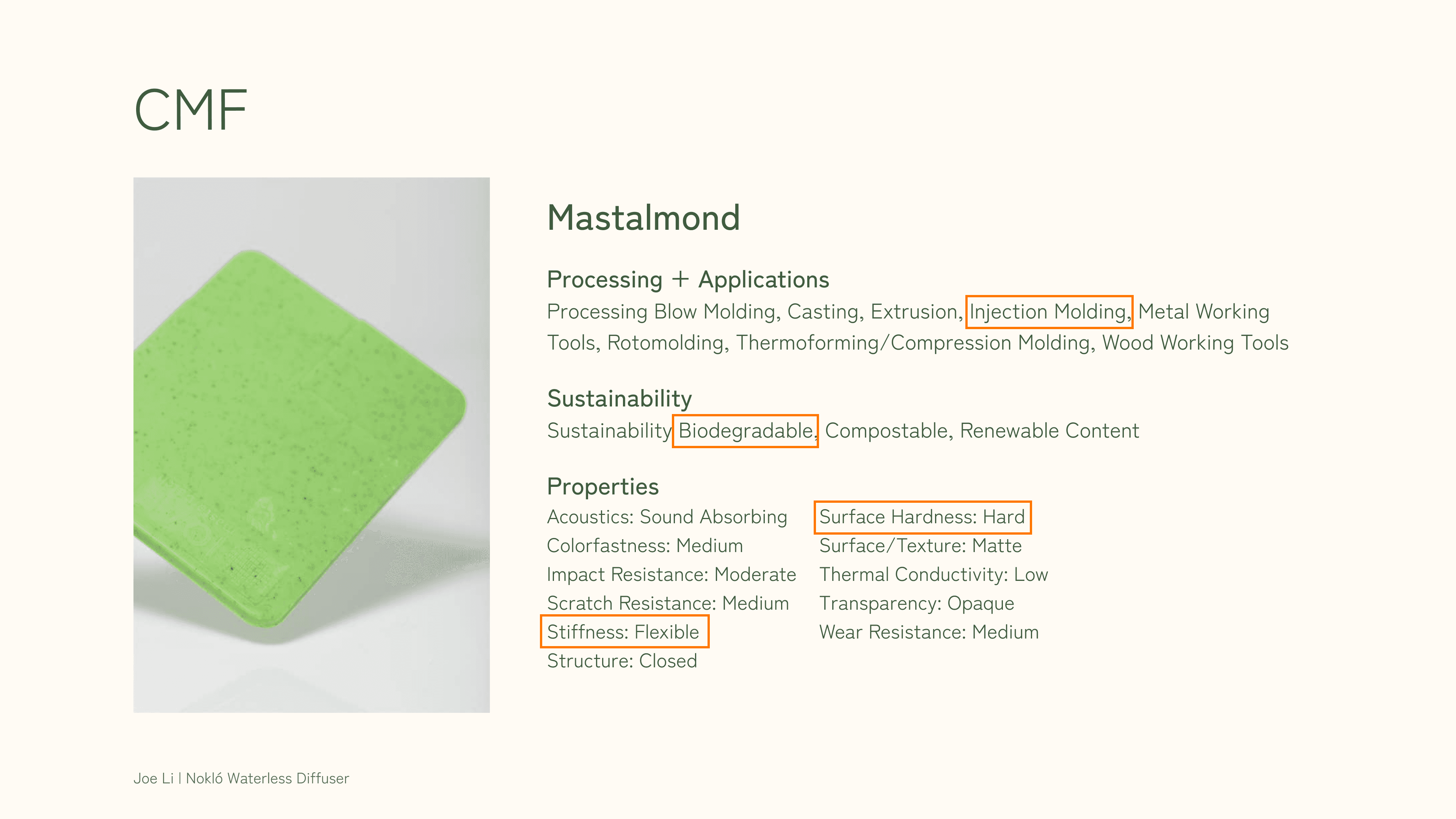 CMF

Mastalmond

Processing + Applications
Processing Blow Molding, Casting, Extrusion, Injection Molding, Metal Working Tools, Rotomolding, Thermoforming/Compression Molding, Wood Working Tools

Sustainability
Sustainability Biodegradable, Compostable, Renewable Content

Properties
Acoustics: Sound Absorbing
Colorfastness: Medium
Impact Resistance: Moderate
Scratch Resistance: Medium
Stiffness: Flexible
Structure: Closed

Surface Hardness: Hard
Surface/Texture: Matte
Thermal Conductivity: Low
Transparency: Opaque
Wear Resistance: Medium

Joe Li | Nokló Waterless Diffuser